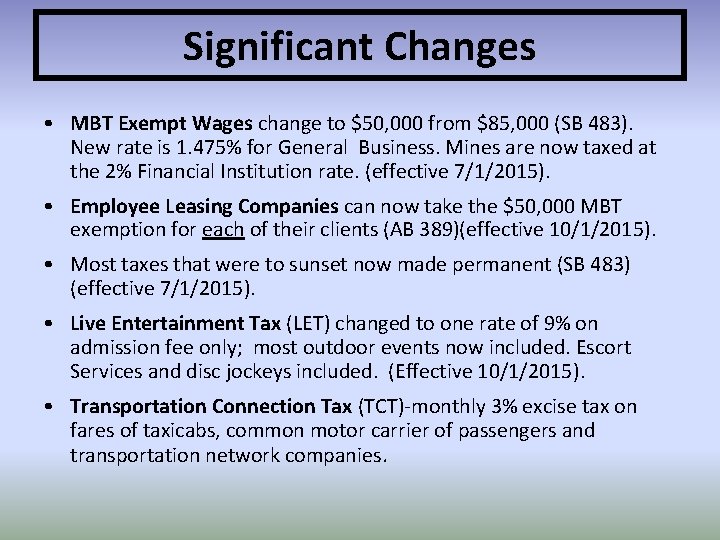 Significant Changes

• MBT Exempt Wages change to \$50,000 from \$85,000 (SB 483). New rate is 1.475% for General Business. Mines are now taxed at the 2% Financial Institution rate. (effective 7/1/2015).

• Employee Leasing Companies can now take the \$50,000 MBT exemption for each of their clients (AB 389)(effective 10/1/2015).

• Most taxes that were to sunset now made permanent (SB 483) (effective 7/1/2015).

• Live Entertainment Tax (LET) changed to one rate of 9% on admission fee only; most outdoor events now included. Escort Services and disc jockeys included. (Effective 10/1/2015).

• Transportation Connection Tax (TCT)-monthly 3% excise tax on fares of taxicabs, common motor carrier of passengers and transportation network companies.